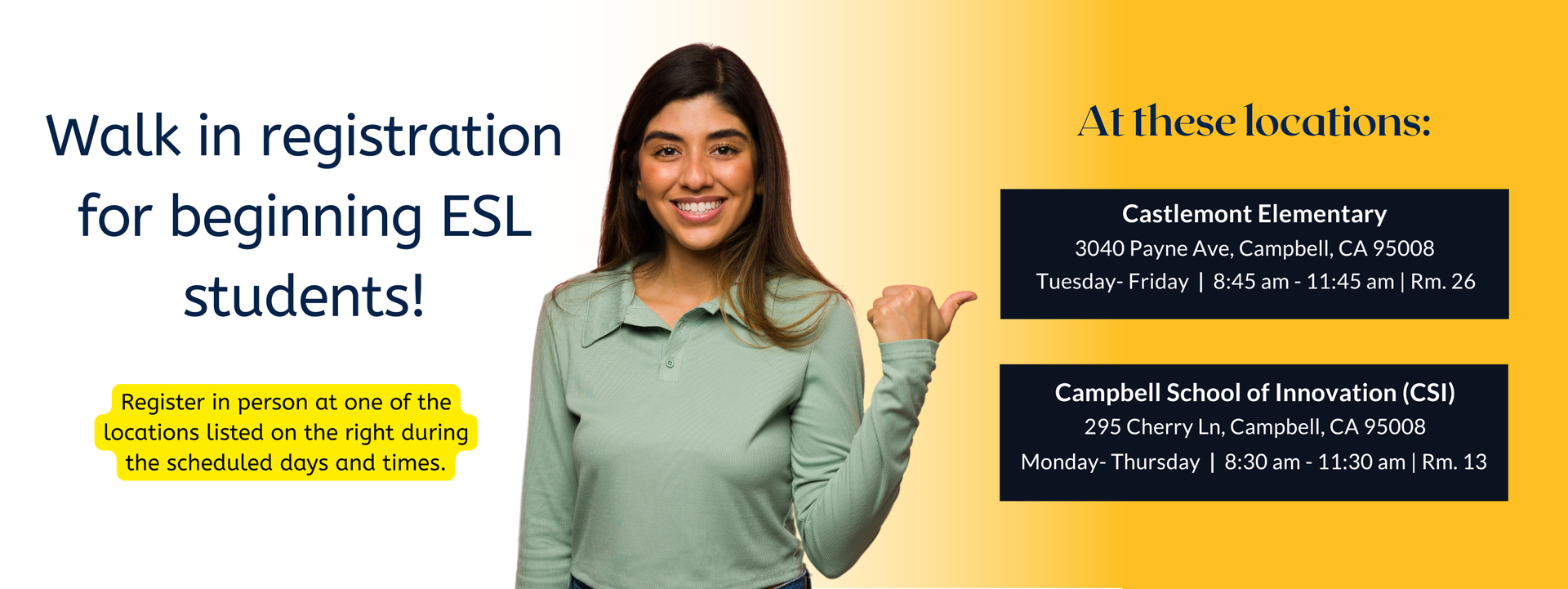 Walk in registration for beginning ESL students!

Register in person at one of the locations listed on the right during the scheduled days and times.

At these locations:

Castlemont Elementary
3040 Payne Ave, Campbell, CA 95008
Tuesday- Friday | 8:45 am - 11:45 am | Rm. 26

Campbell School of Innovation (CSI)
295 Cherry Ln, Campbell, CA 95008
Monday- Thursday | 8:30 am - 11:30 am | Rm. 13